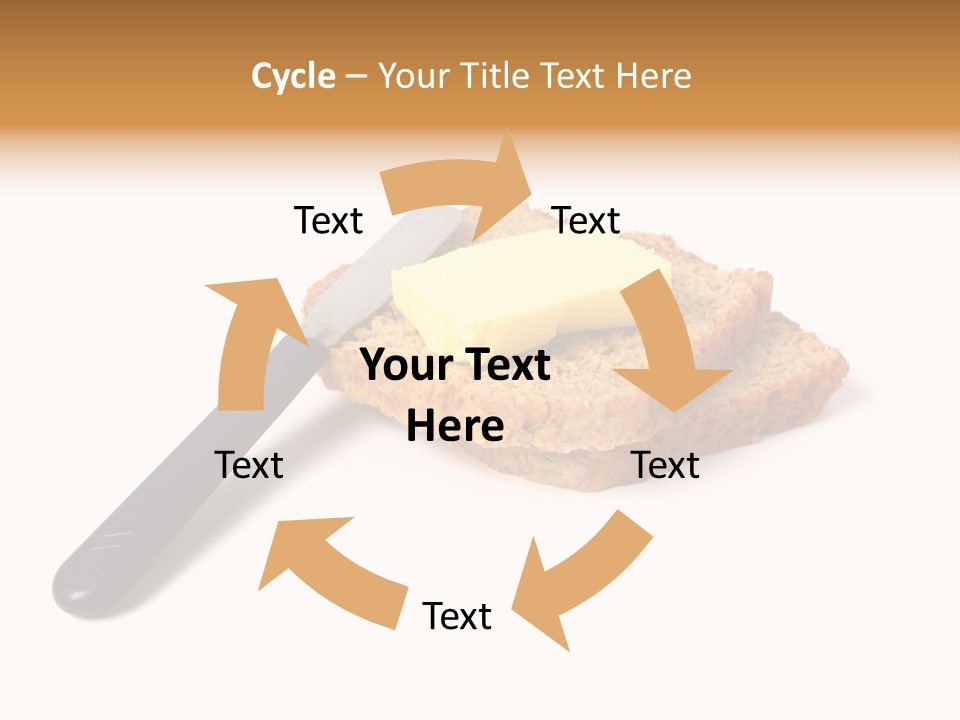 Cycle – Your Title Text Here

Text

Text

Your Text Here

Text

Text

Text